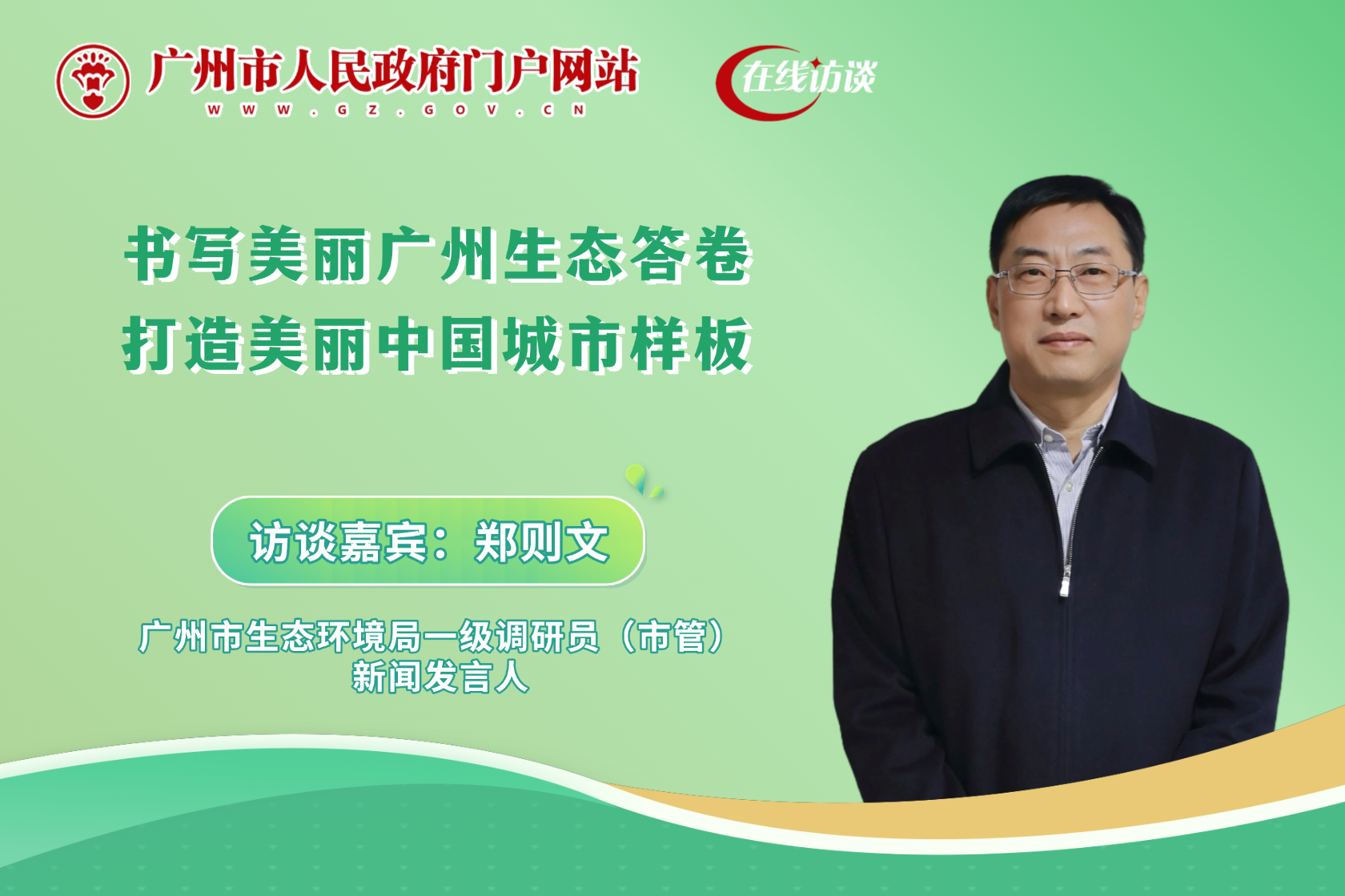 广州市人民政府门户网站
WWW.GZ.GOV.CN

在线访谈

书写美丽广州生态答卷
打造美丽中国城市样板

访谈嘉宾：郑则文

广州市生态环境局一级调研员（市管）
新闻发言人